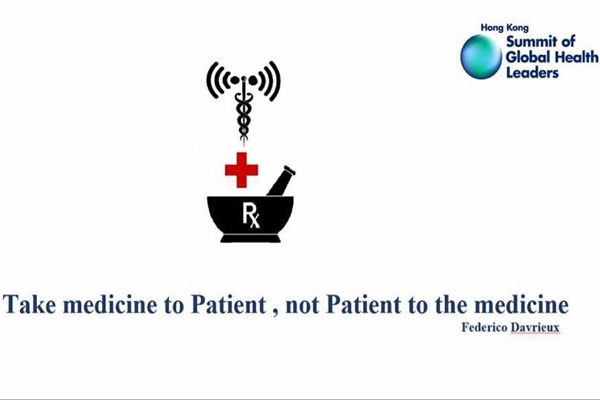 Hong Kong
Summit of Global Health Leaders

Rx

Take medicine to Patient , not Patient to the medicine

Federico Davrieux